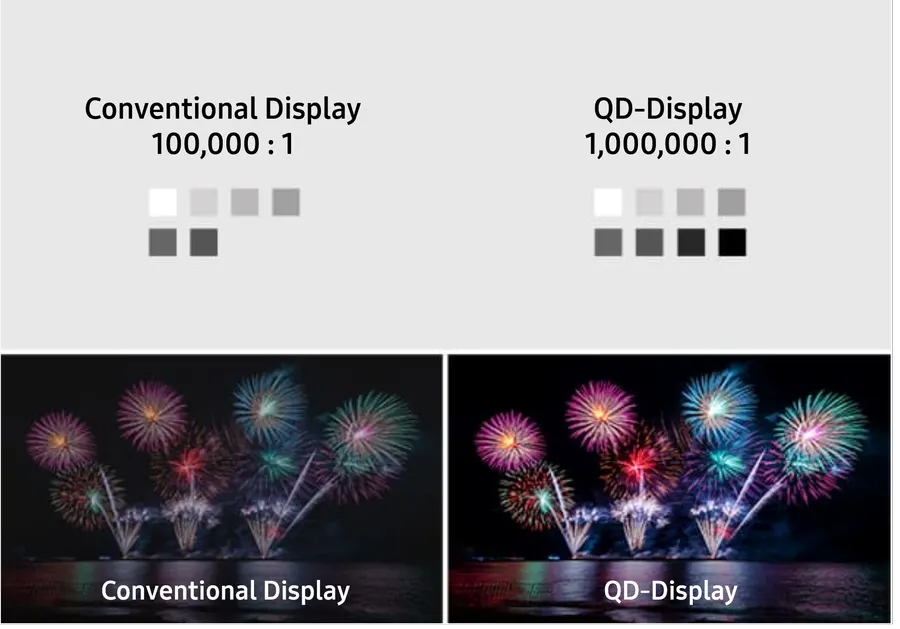 Conventional Display
100,000 : 1

QD-Display
1,000,000 : 1

Conventional Display

QD-Display